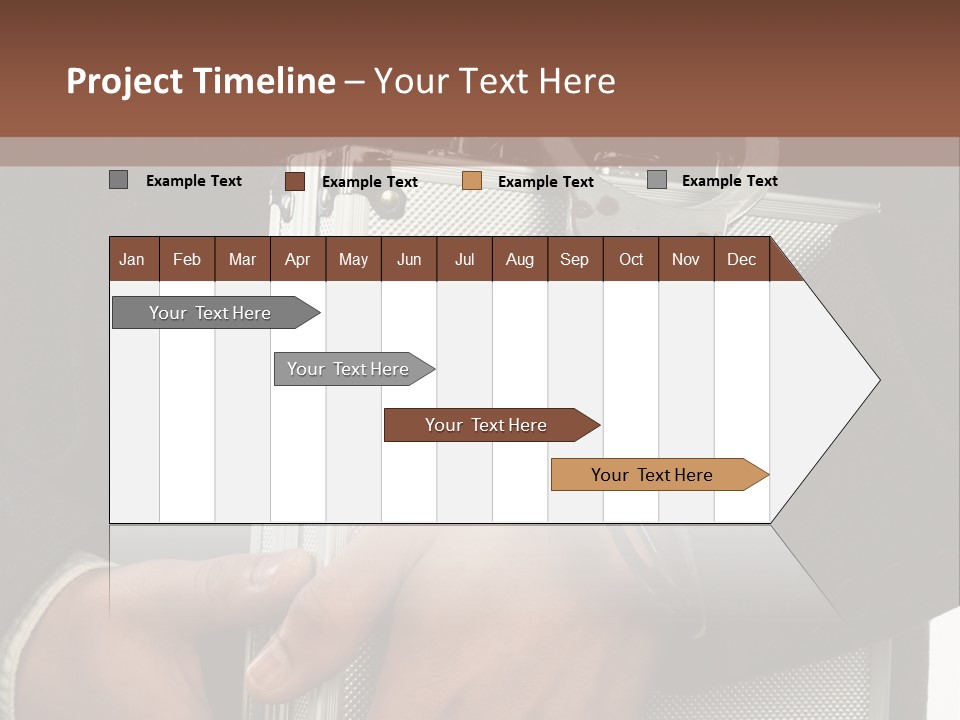 Project Timeline – Your Text Here

Example Text Example Text Example Text Example Text

| Jan | Feb | Mar | Apr | May | Jun | Jul | Aug | Sep | Oct | Nov | Dec |
|---|---|---|---|---|---|---|---|---|---|---|---|

Your Text Here

Your Text Here

Your Text Here

Your Text Here